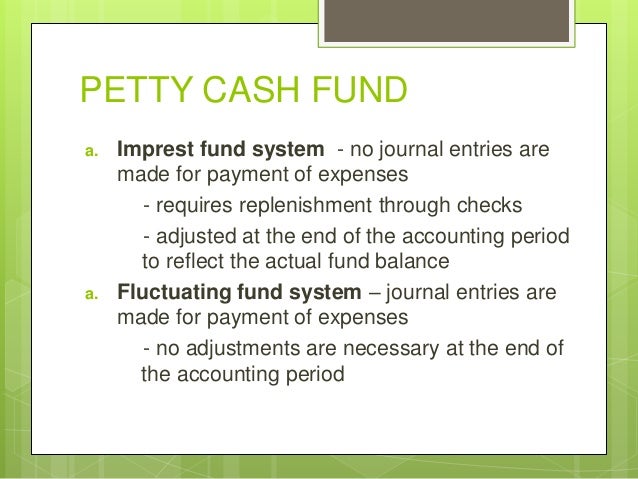 PETTY CASH FUND

a. Imprest fund system - no journal entries are made for payment of expenses

- requires replenishment through checks

- adjusted at the end of the accounting period to reflect the actual fund balance

a. Fluctuating fund system – journal entries are made for payment of expenses

- no adjustments are necessary at the end of the accounting period